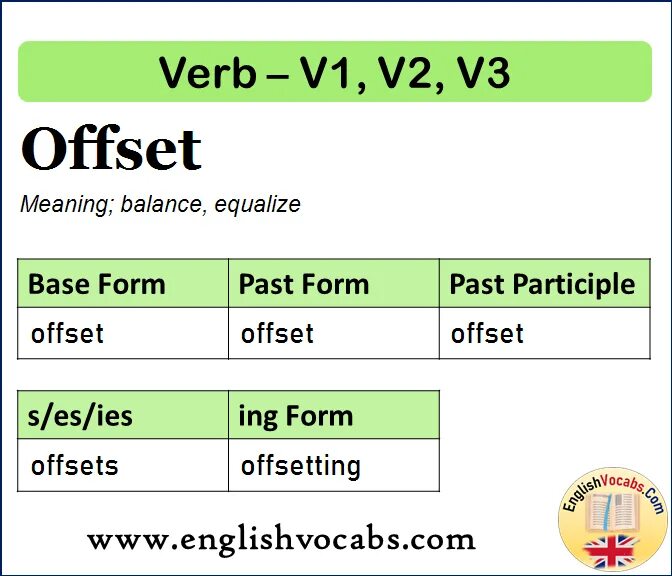 Verb – V1, V2, V3

Offset

Meaning; balance, equalize

| Base Form | Past Form | Past Participle |
|---|---|---|
| offset | offset | offset |

| s/es/ies | ing Form |
|---|---|
| offsets | offsetting |

www.englishvocabs.com

EnglishVocabs.Com